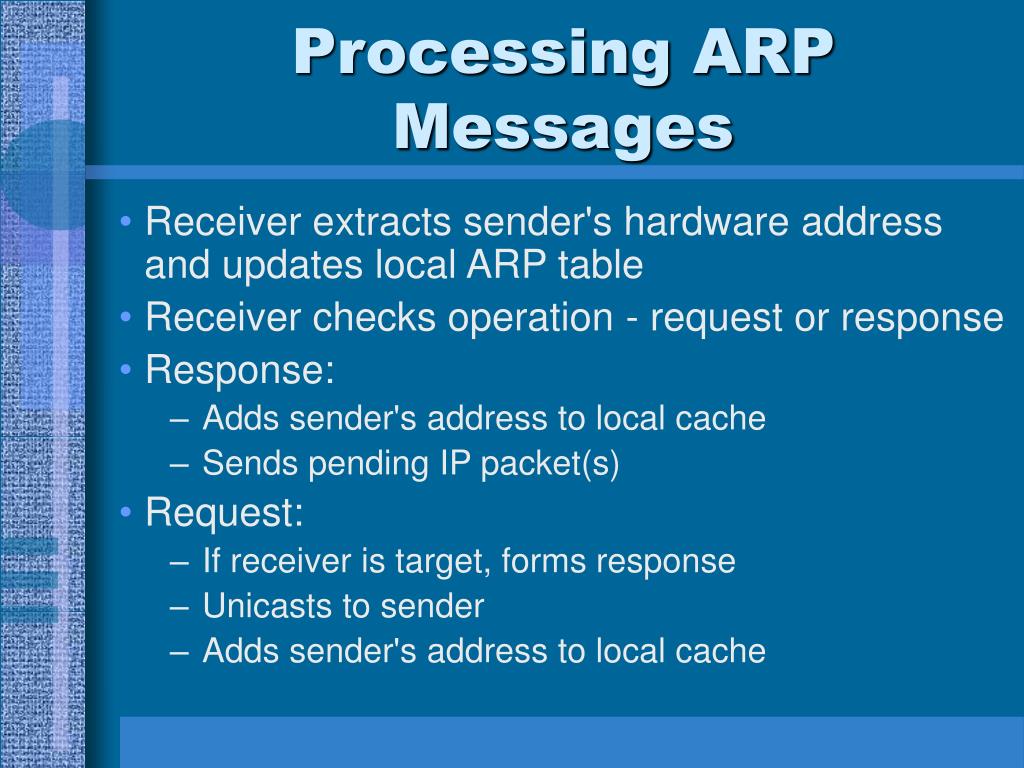 Processing ARP Messages

• Receiver extracts sender's hardware address and updates local ARP table
• Receiver checks operation - request or response
• Response:
– Adds sender's address to local cache
– Sends pending IP packet(s)
• Request:
– If receiver is target, forms response
– Unicasts to sender
– Adds sender's address to local cache